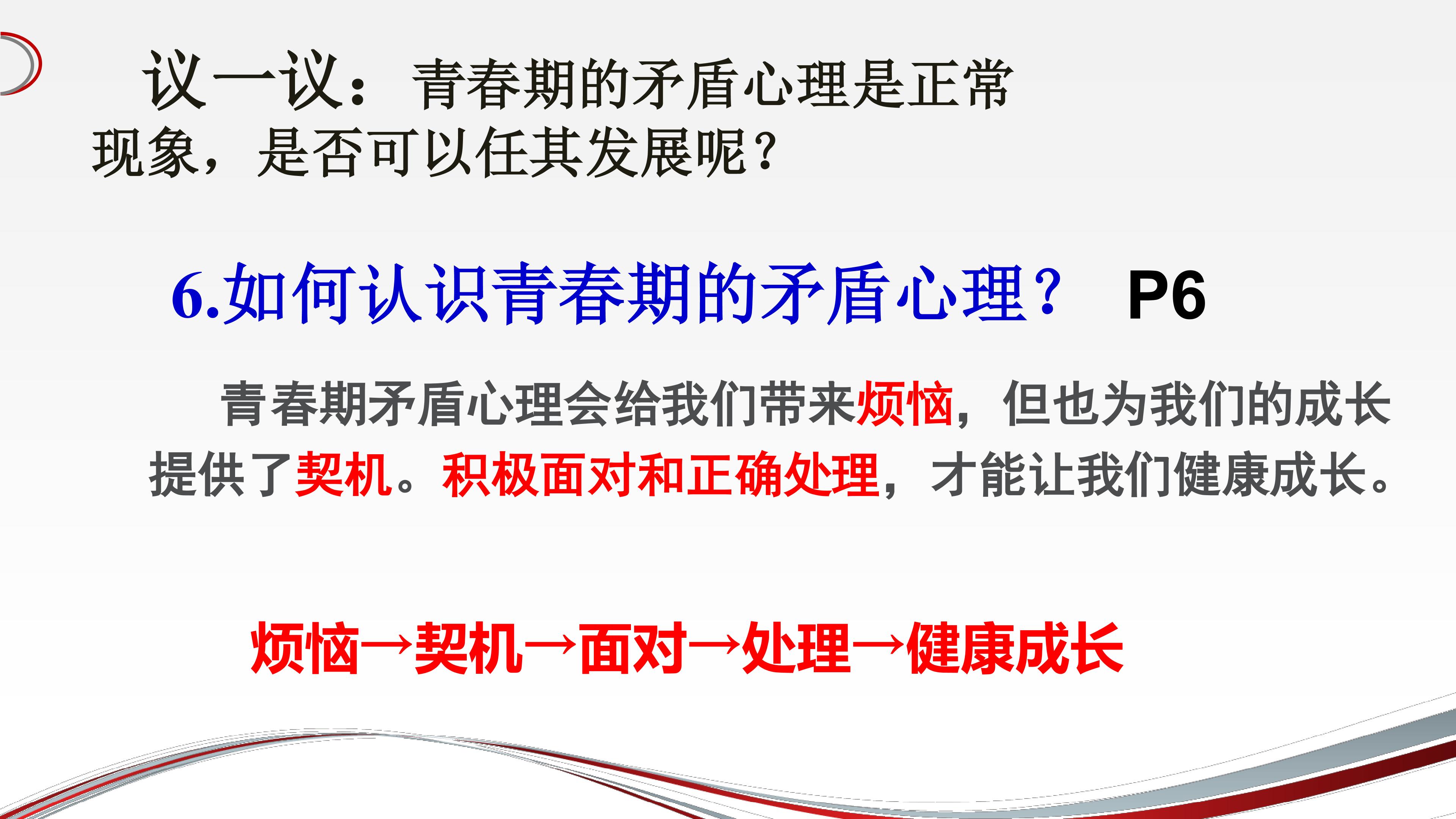 议一议：青春期的矛盾心理是正常现象，是否可以任其发展呢？

6.如何认识青春期的矛盾心理？ P6

青春期矛盾心理会给我们带来烦恼，但也为我们的成长提供了契机。积极面对和正确处理，才能让我们健康成长。

烦恼→契机→面对→处理→健康成长